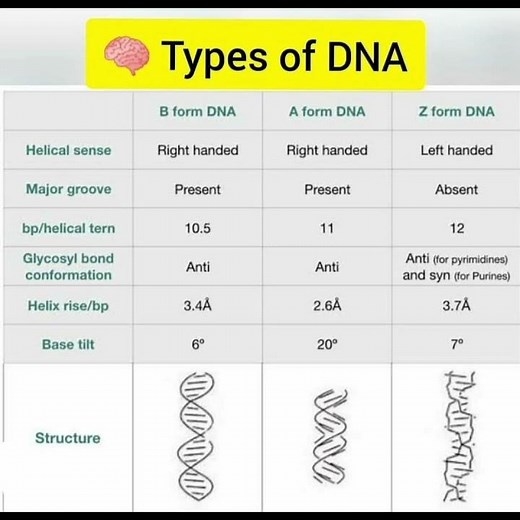 Types of DNA

| | B form DNA | A form DNA | Z form DNA |
|---|---|---|---|
| Helical sense | Right handed | Right handed | Left handed |
| Major groove | Present | Present | Absent |
| bp/helical tern | 10.5 | 11 | 12 |
| Glycosyl bond conformation | Anti | Anti | Anti (for pyrimidines) and syn (for Purines) |
| Helix rise/bp | 3.4Å | 2.6Å | 3.7Å |
| Base tilt | 6° | 20° | 7° |
| Structure | | | |